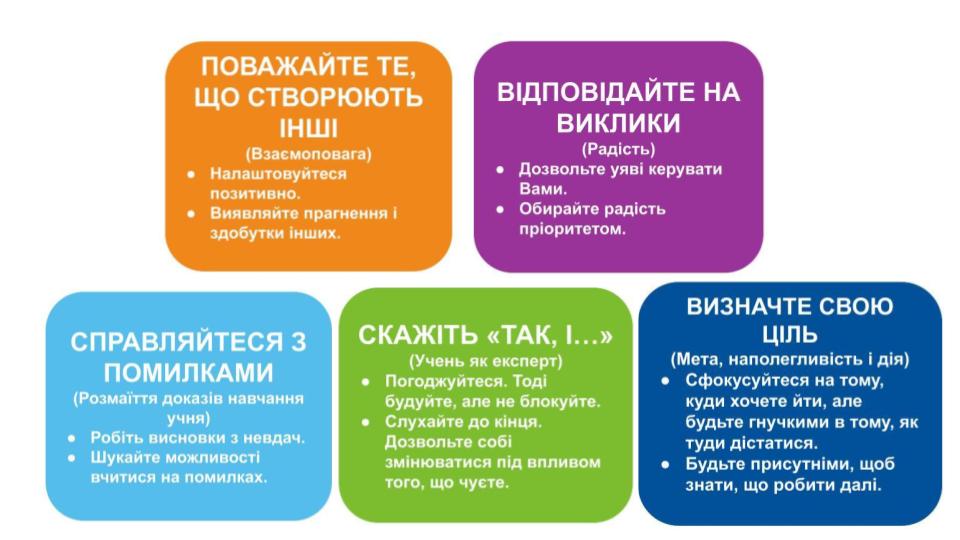 ПОВАЖАЙТЕ ТЕ, ЩО СТВОРЮЮТЬ ІНШІ
(Взаємоповага)
● Налаштовуйтеся позитивно.
● Виявляйте прагнення і здобутки інших.

ВІДПОВІДАЙТЕ НА ВИКЛИКИ
(Радість)
● Дозвольте уяві керувати Вами.
● Обирайте радість пріоритетом.

СПРАВЛЯЙТЕСЯ З ПОМИЛКАМИ
(Розмаїття доказів навчання учня)
● Робіть висновки з невдач.
● Шукайте можливості вчитися на помилках.

СКАЖІТЬ «ТАК, І…»
(Учень як експерт)
● Погоджуйтеся. Тоді будуйте, але не блокуйте.
● Слухайте до кінця. Дозвольте собі змінюватися під впливом того, що чуєте.

ВИЗНАЧТЕ СВОЮ ЦІЛЬ
(Мета, наполегливість і дія)
● Сфокусуйтеся на тому, куди хочете йти, але будьте гнучкими в тому, як туди дістатися.
● Будьте присутніми, щоб знати, що робити далі.